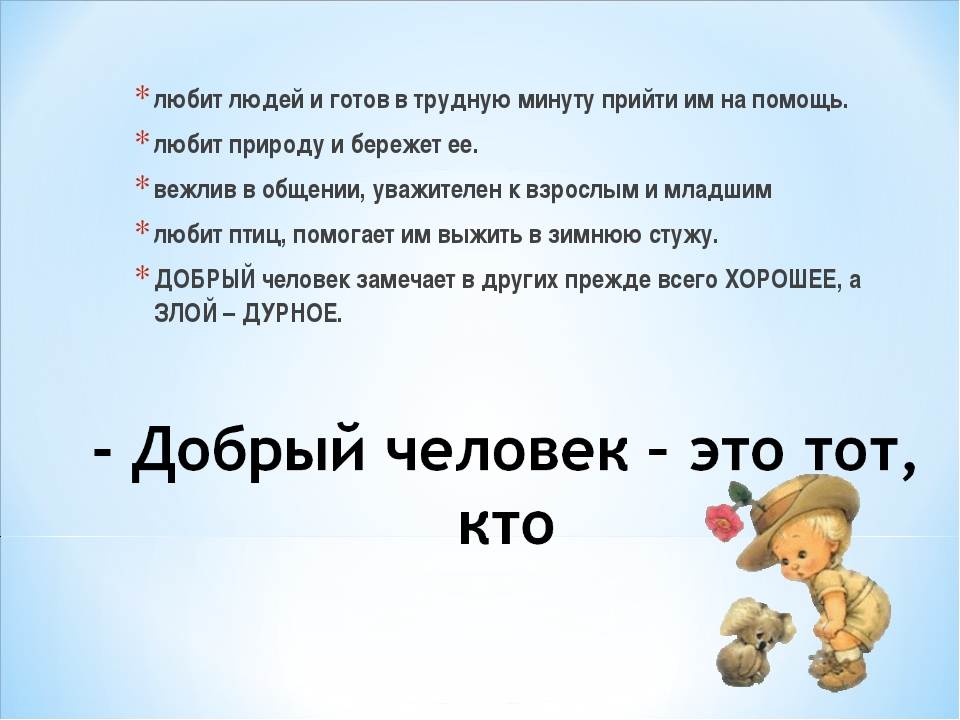 * любит людей и готов в трудную минуту прийти им на помощь.
* любит природу и бережет ее.
* вежлив в общении, уважителен к взрослым и младшим
* любит птиц, помогает им выжить в зимнюю стужу.
* ДОБРЫЙ человек замечает в других прежде всего ХОРОШЕЕ, а ЗЛОЙ – ДУРНОЕ.

- Добрый человек - это тот, кто